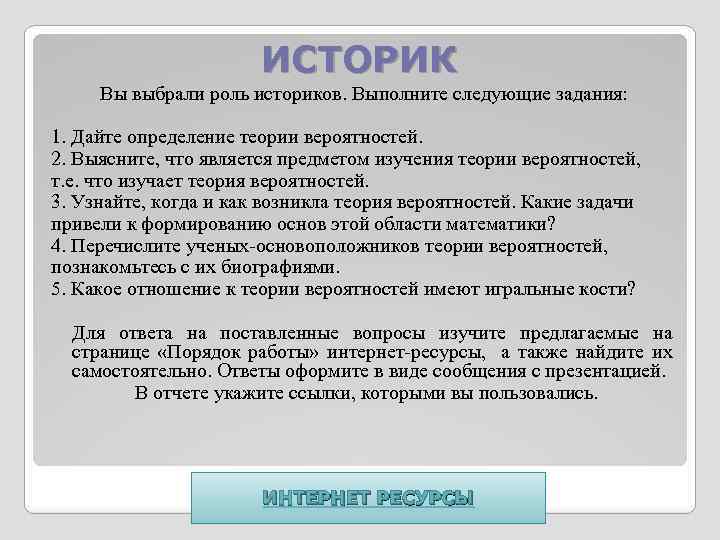 ИСТОРИК

Вы выбрали роль историков. Выполните следующие задания:

1. Дайте определение теории вероятностей.
2. Выясните, что является предметом изучения теории вероятностей, т.е. что изучает теория вероятностей.
3. Узнайте, когда и как возникла теория вероятностей. Какие задачи привели к формированию основ этой области математики?
4. Перечислите ученых-основоположников теории вероятностей, познакомьтесь с их биографиями.
5. Какое отношение к теории вероятностей имеют игральные кости?

Для ответа на поставленные вопросы изучите предлагаемые на странице «Порядок работы» интернет-ресурсы, а также найдите их самостоятельно. Ответы оформите в виде сообщения с презентацией.
В отчете укажите ссылки, которыми вы пользовались.

ИНТЕРНЕТ РЕСУРСЫ